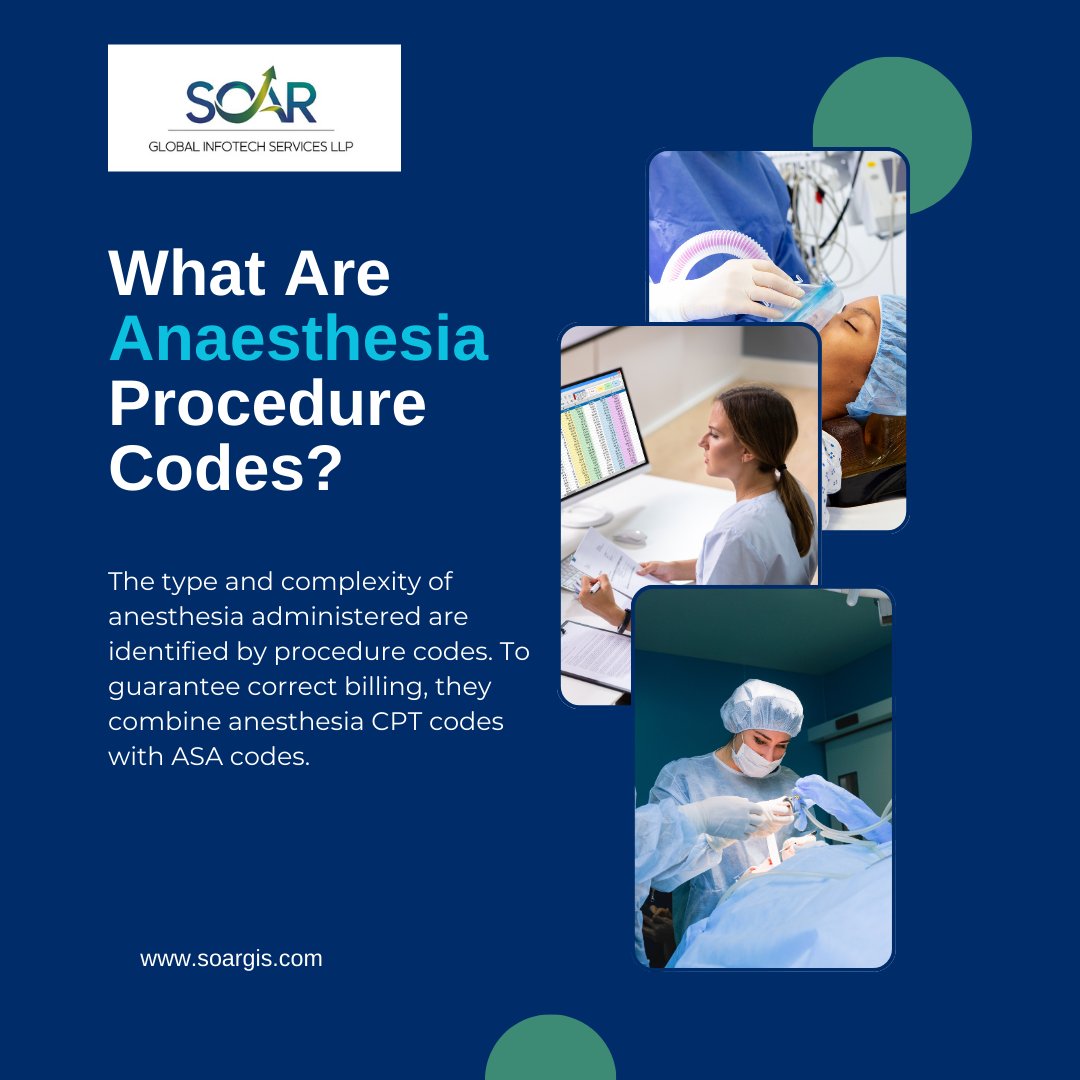 SOAR
GLOBAL INFOTECH SERVICES LLP

What Are Anaesthesia Procedure Codes?

The type and complexity of anesthesia administered are identified by procedure codes. To guarantee correct billing, they combine anesthesia CPT codes with ASA codes.

www.soargis.com